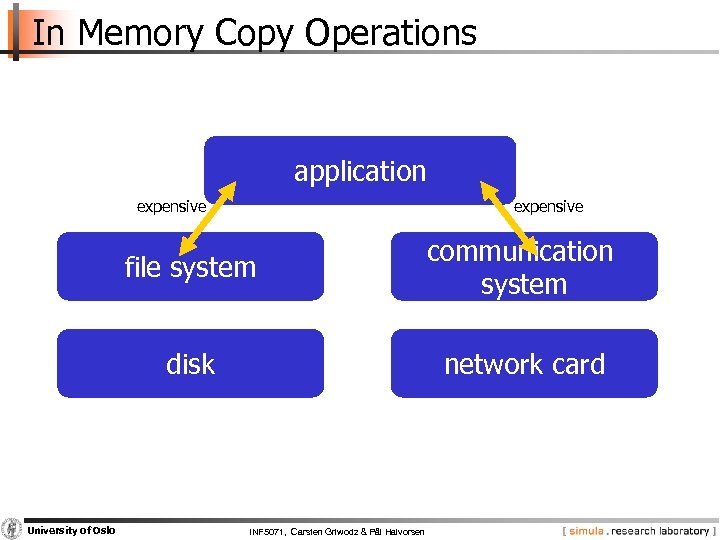 In Memory Copy Operations

application

expensive

expensive

file system

communication system

disk

network card

University of Oslo

INF5071, Carsten Griwodz & Pål Halvorsen

[ simula . research laboratory ]